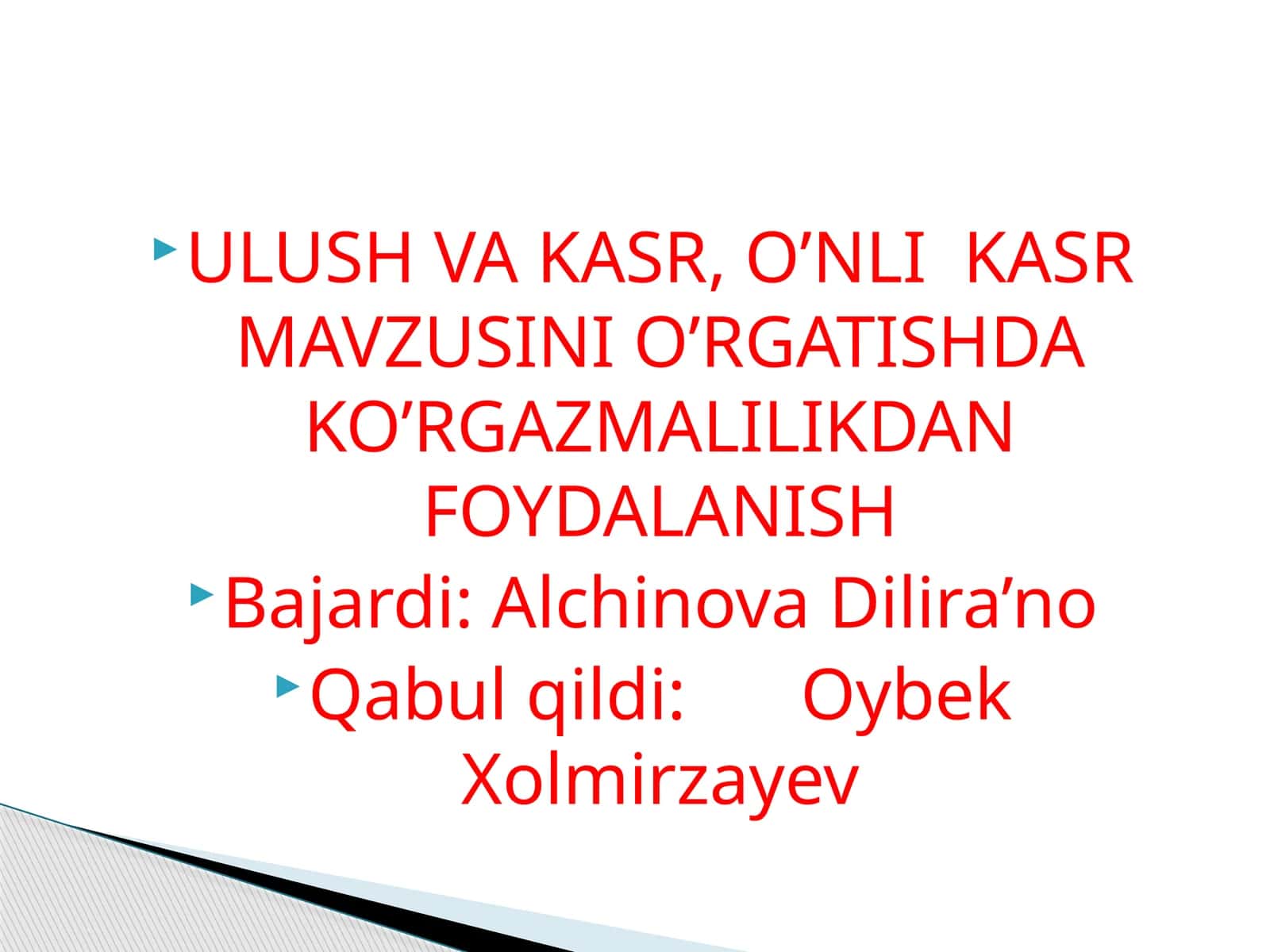 ULUSH VA KASR, O’NLI KASR MAVZUSINI O’RGATISHDA KO’RGAZMALILIKDAN FOYDALANISH

Bajardi: Alchinova Dilira’no

Qabul qildi: Oybek Xolmirzayev